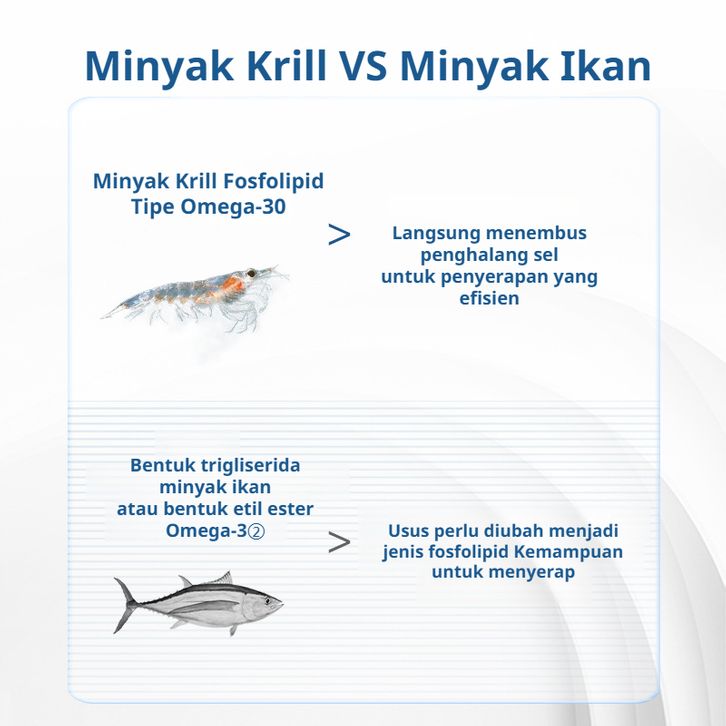 Minyak Krill VS Minyak Ikan

Minyak Krill Fosfolipid Tipe Omega-30

>

Langsung menembus penghalang sel untuk penyerapan yang efisien

Bentuk trigliserida minyak ikan atau bentuk etil ester Omega-3②

>

Usus perlu diubah menjadi jenis fosfolipid Kemampuan untuk menyerap